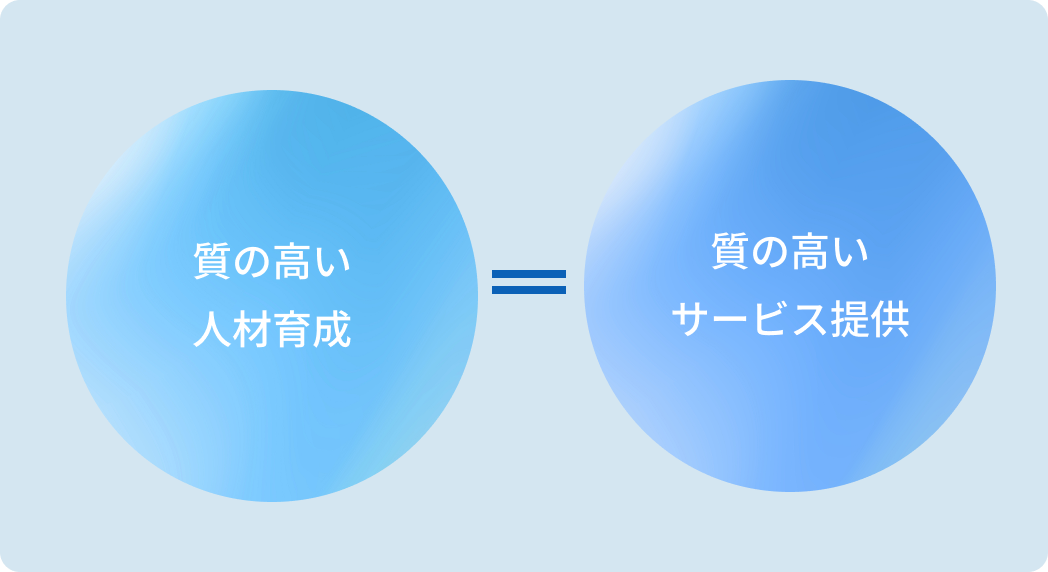 質の高い
人材育成

＝

質の高い
サービス提供